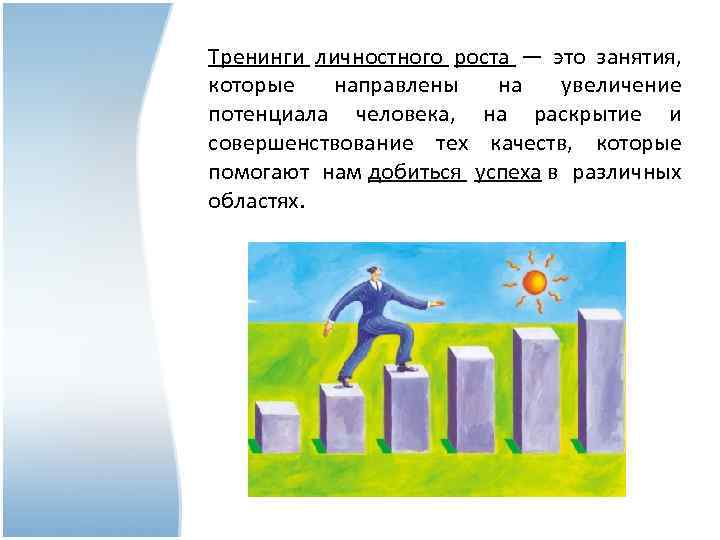 Тренинги личностного роста — это занятия, которые направлены на увеличение потенциала человека, на раскрытие и совершенствование тех качеств, которые помогают нам добиться успеха в различных областях.